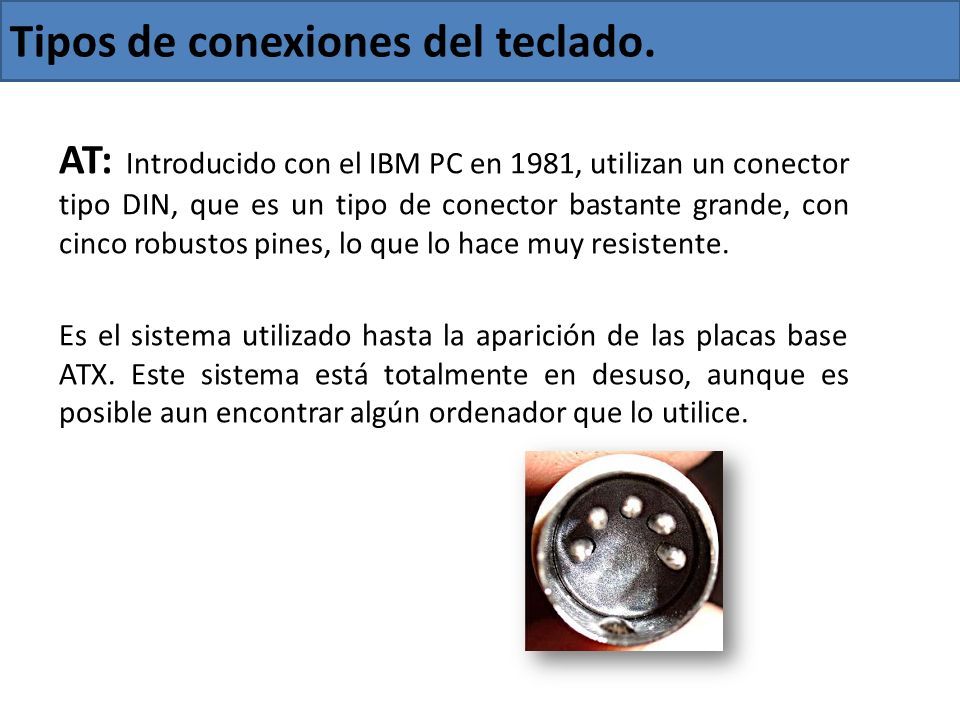 Tipos de conexiones del teclado.

AT: Introducido con el IBM PC en 1981, utilizan un conector tipo DIN, que es un tipo de conector bastante grande, con cinco robustos pines, lo que lo hace muy resistente.

Es el sistema utilizado hasta la aparición de las placas base ATX. Este sistema está totalmente en desuso, aunque es posible aun encontrar algún ordenador que lo utilice.